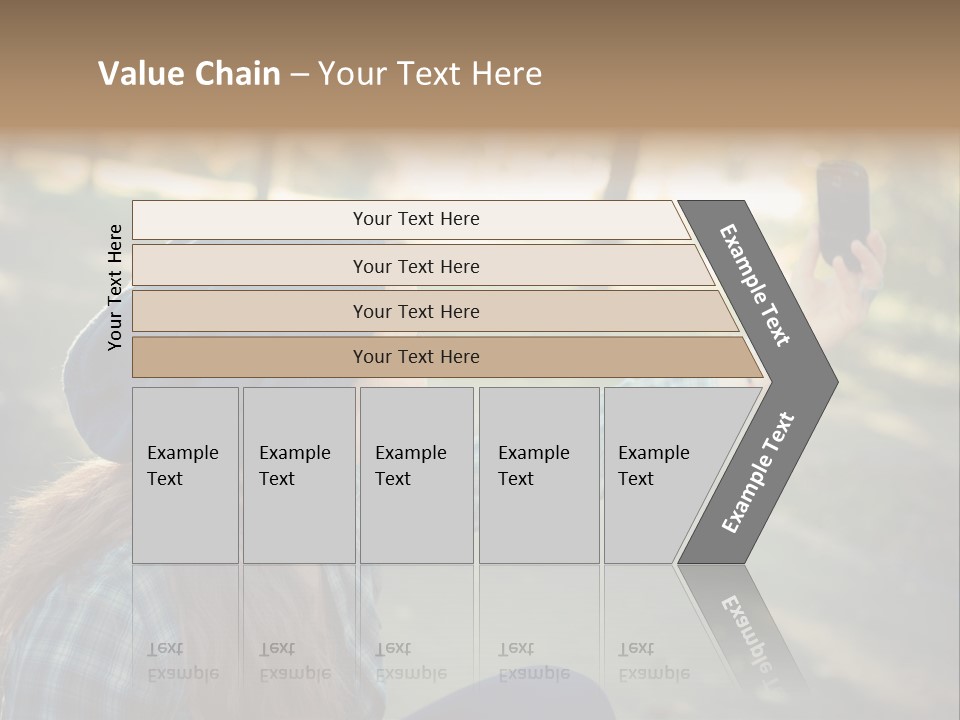 Value Chain – Your Text Here

Your Text Here

Your Text Here

Your Text Here

Your Text Here

Your Text Here

Example Text

Example Text

Example Text

Example Text

Example Text

Example Text

Example Text